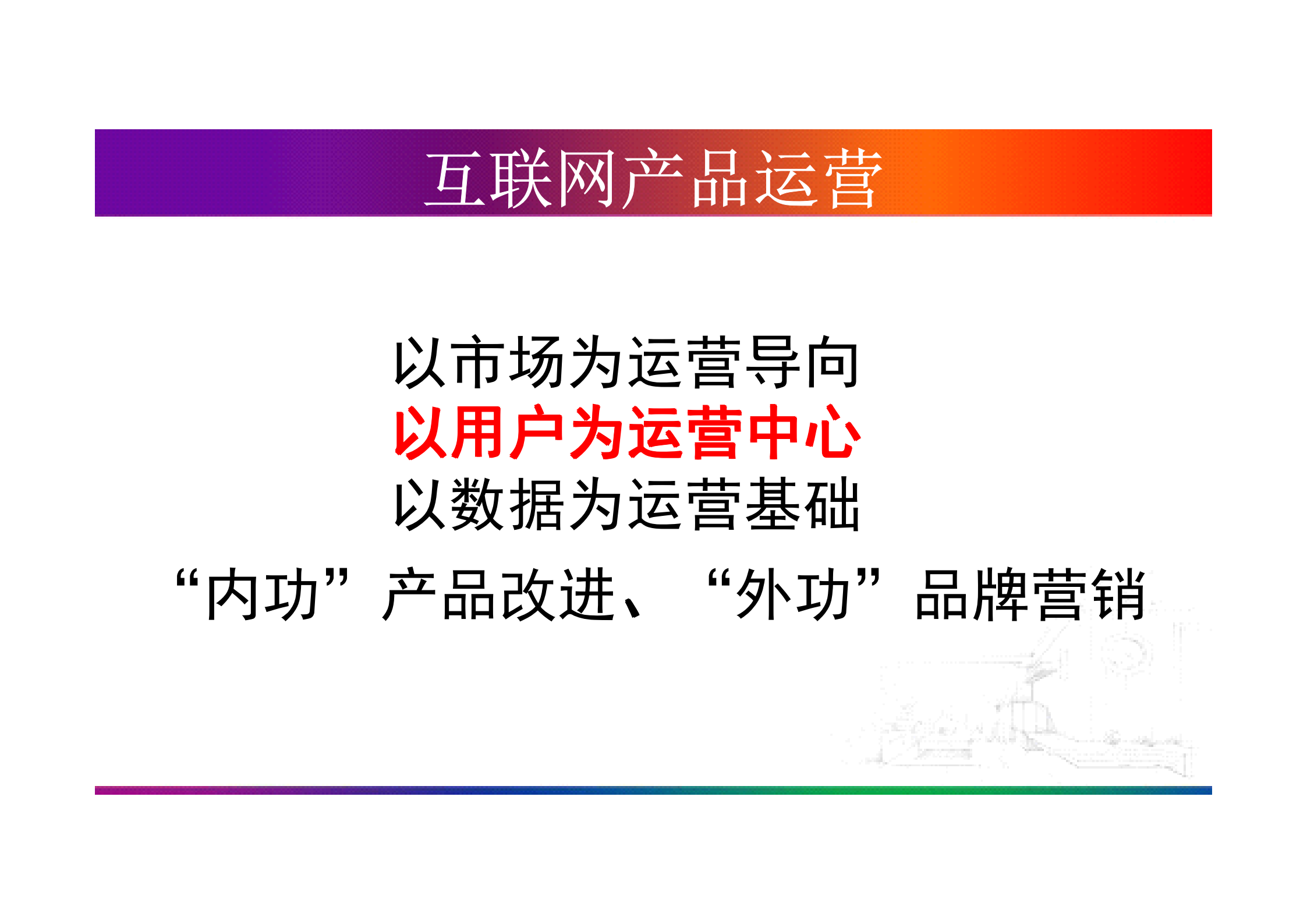 互联网产品运营

以市场为运营导向
以用户为运营中心
以数据为运营基础

“内功”产品改进、“外功”品牌营销